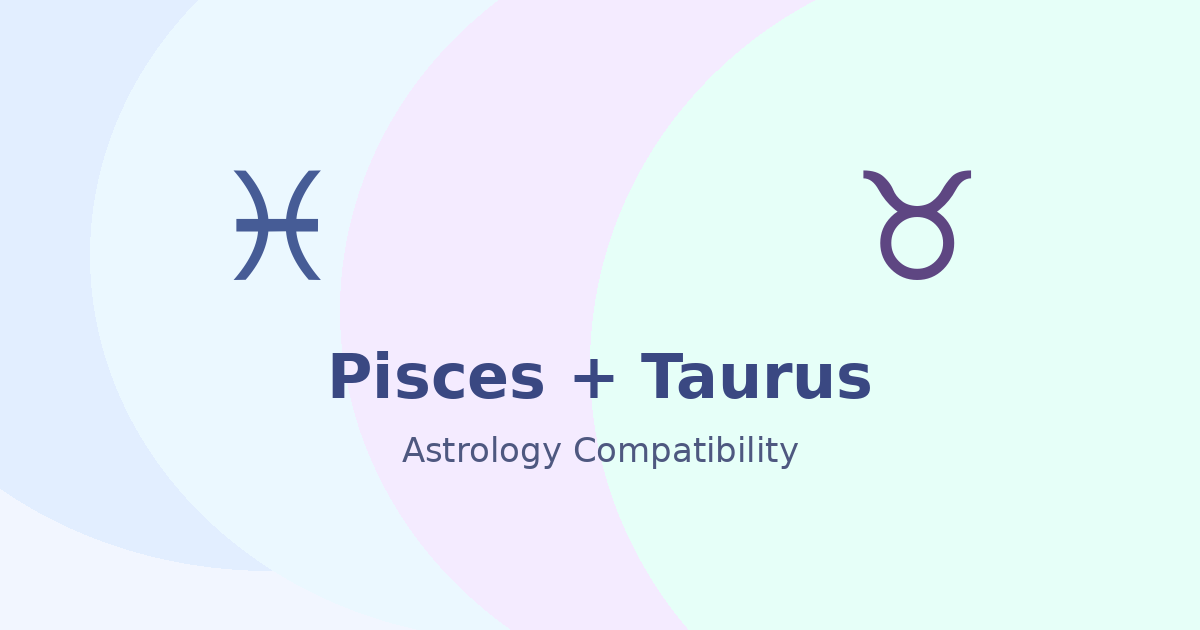 ♓ ♉

Pisces + Taurus

Astrology Compatibility